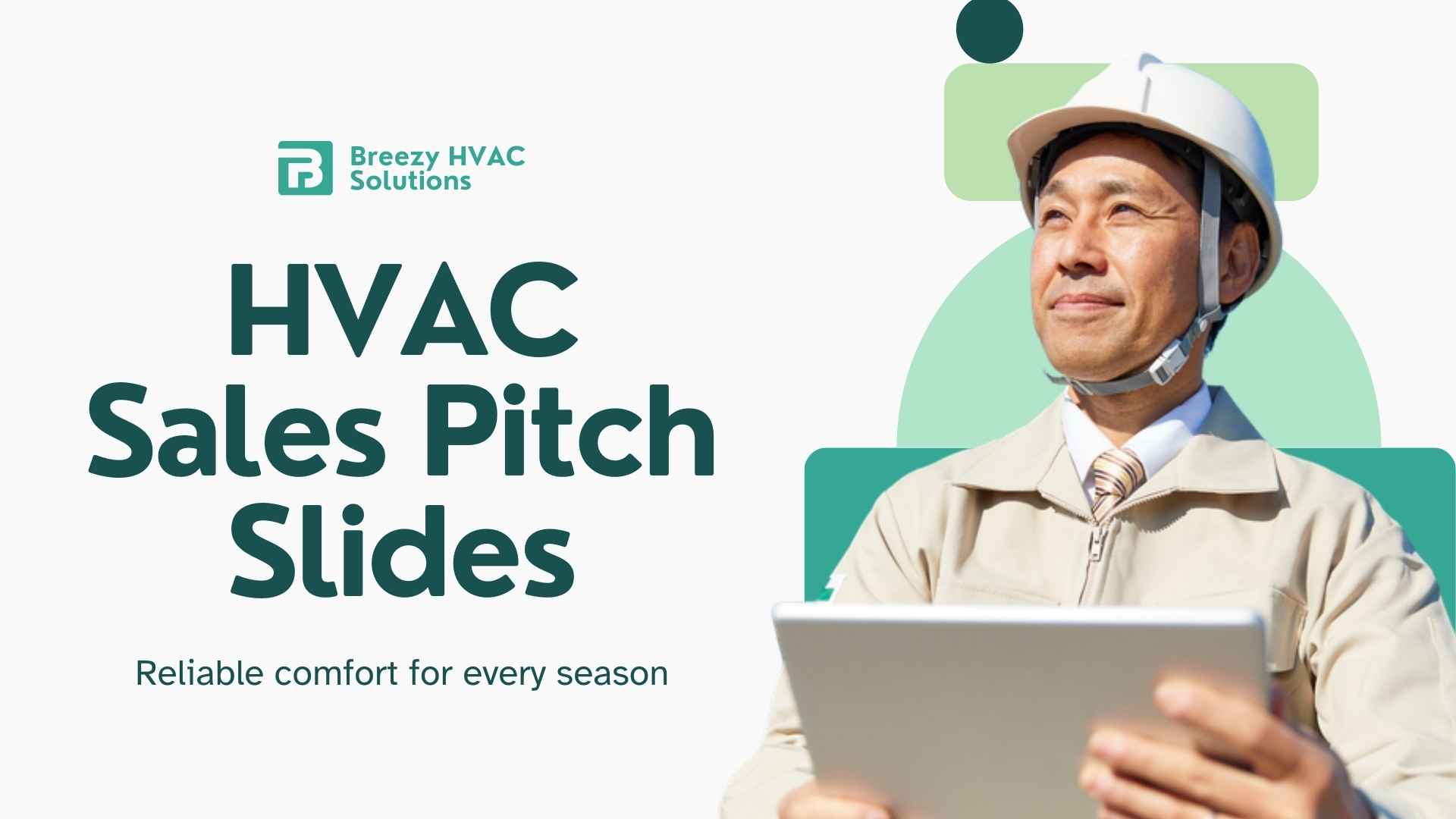 Breezy HVAC Solutions

HVAC Sales Pitch Slides

Reliable comfort for every season